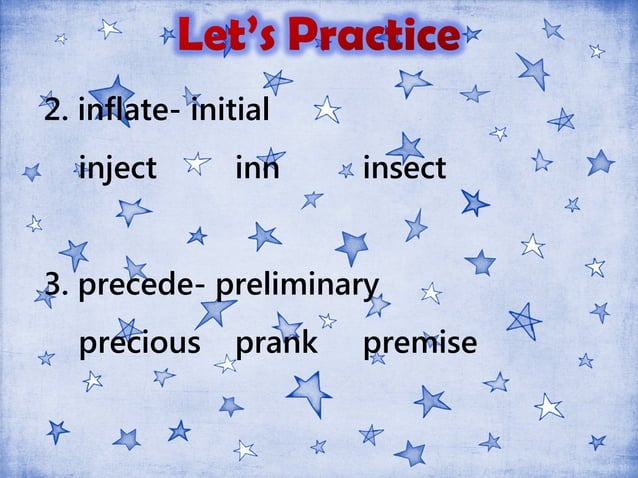 Let's Practice

2. inflate- initial

inject inn insect

3. precede- preliminary

precious prank premise